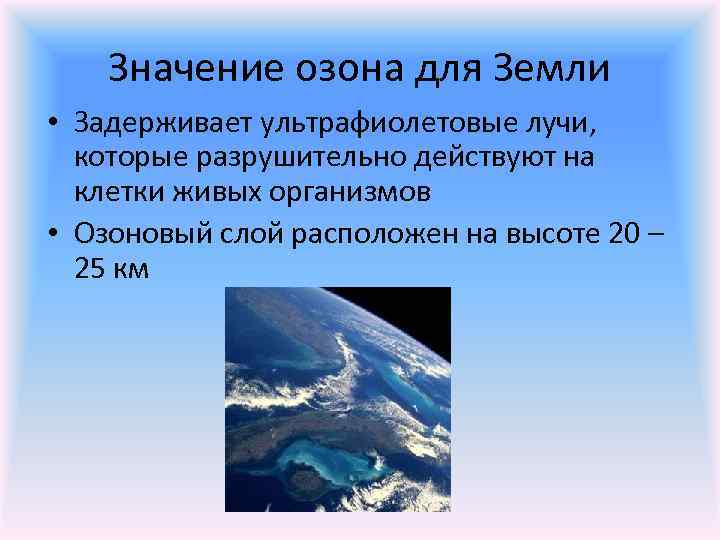 Значение озона для Земли

• Задерживает ультрафиолетовые лучи, которые разрушительно действуют на клетки живых организмов

• Озоновый слой расположен на высоте 20 – 25 км